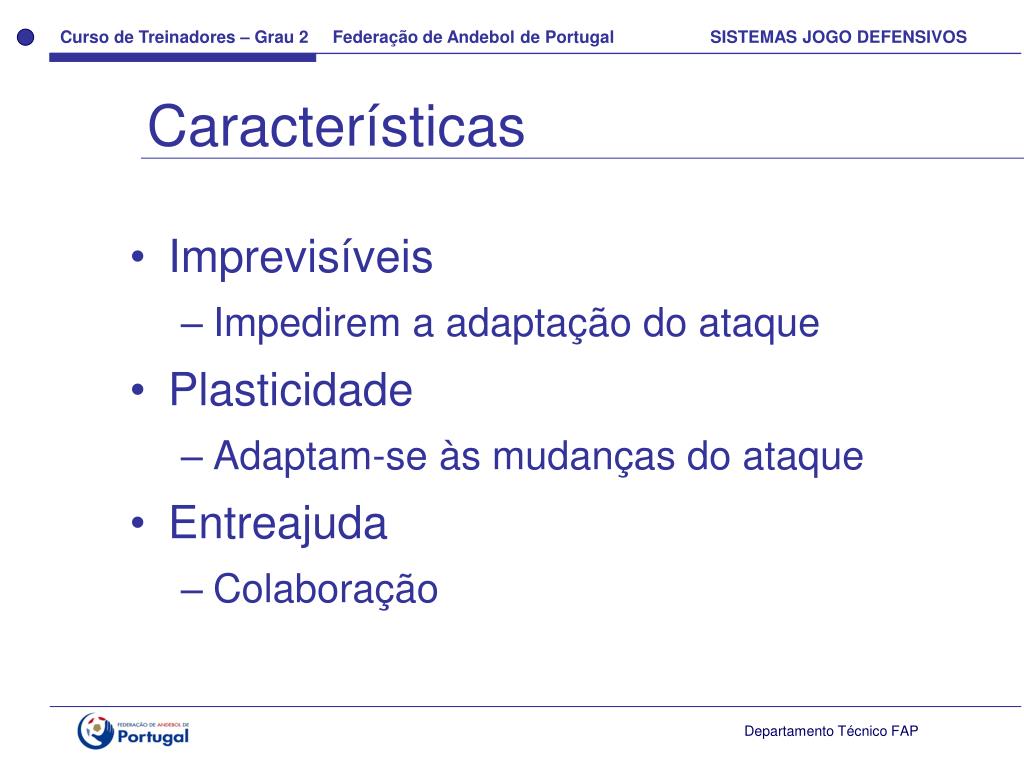 Curso de Treinadores – Grau 2 Federação de Andebol de Portugal SISTEMAS JOGO DEFENSIVOS

Características

• Imprevisíveis
– Impedirem a adaptação do ataque
• Plasticidade
– Adaptam-se às mudanças do ataque
• Entreajuda
– Colaboração

FEDERAÇÃO DE ANDEBOL DE Portugal

Departamento Técnico FAP